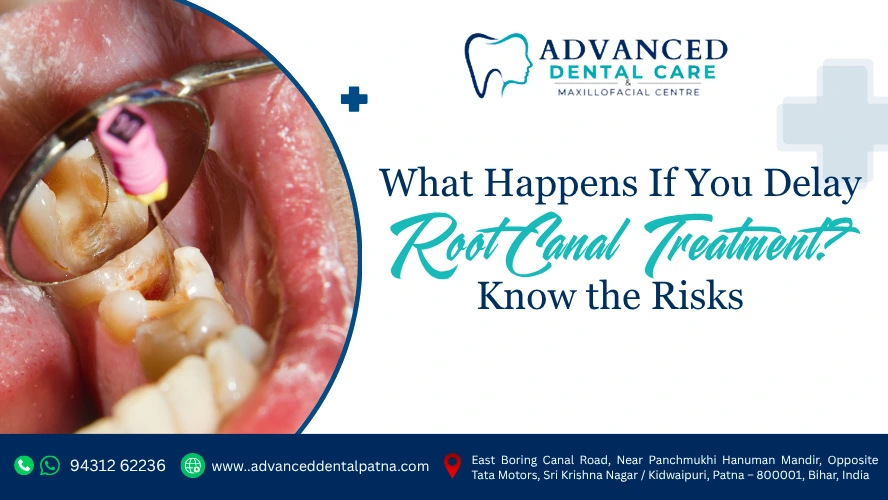 ADVANCED
DENTAL CARE
&
MAXILLOFACIAL CENTRE

What Happens If You Delay
Root Canal Treatment?
Know the Risks

94312 62236

www..advanceddentalpatna.com

East Boring Canal Road, Near Panchmukhi Hanuman Mandir, Opposite Tata Motors, Sri Krishna Nagar / Kidwaipuri, Patna – 800001, Bihar, India